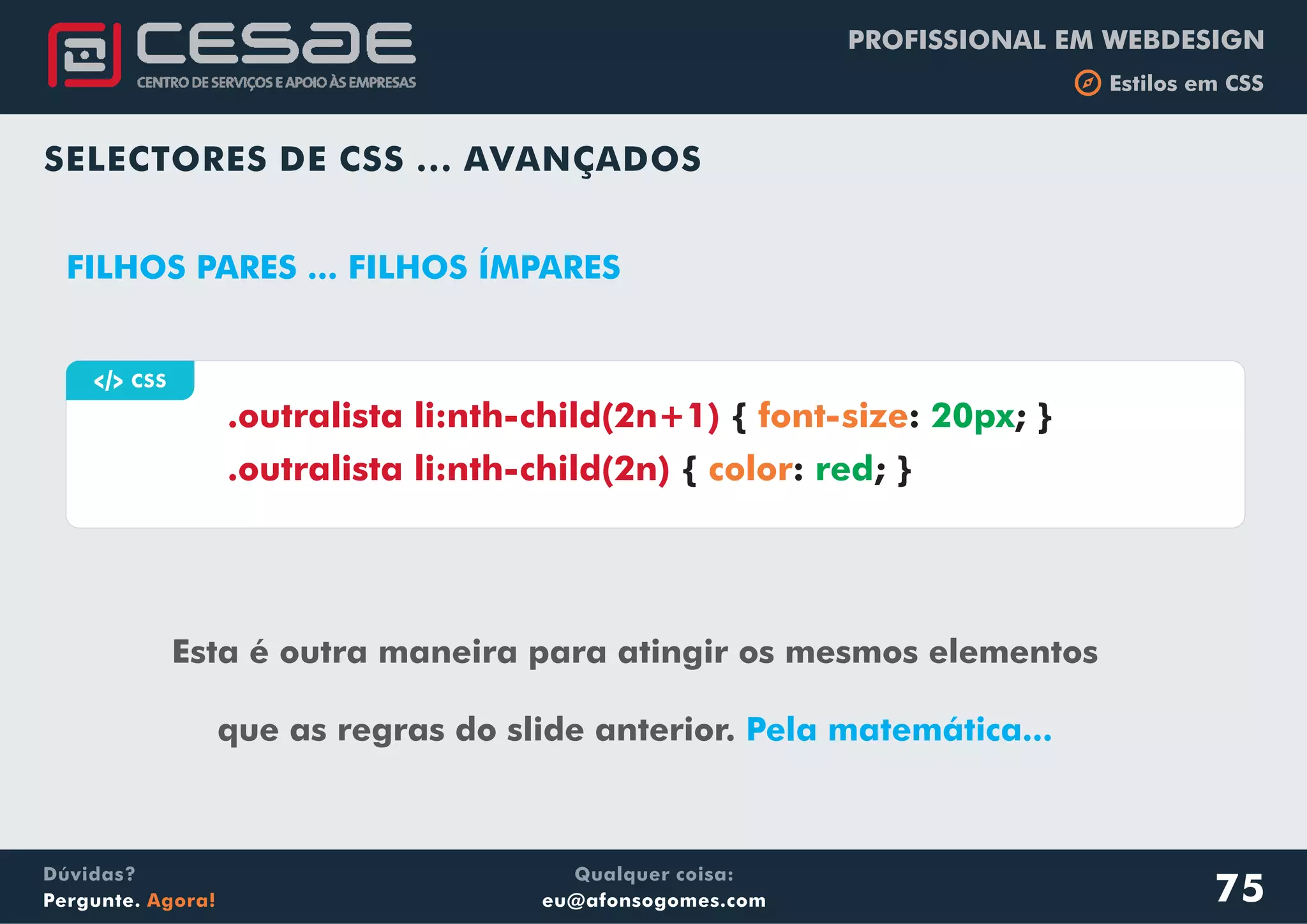 CESAE
CENTRO DE SERVIÇOS E APOIO ÀS EMPRESAS

PROFISSIONAL EM WEBDESIGN
Estilos em CSS

SELECTORES DE CSS … AVANÇADOS

FILHOS PARES … FILHOS ÍMPARES

</> CSS

.outralista li:nth-child(2n+1) { font-size: 20px; }
.outralista li:nth-child(2n) { color: red; }

Esta é outra maneira para atingir os mesmos elementos que as regras do slide anterior. Pela matemática…

Dúvidas?
Pergunte. Agora!

Qualquer coisa:
eu@afonsogomes.com

75